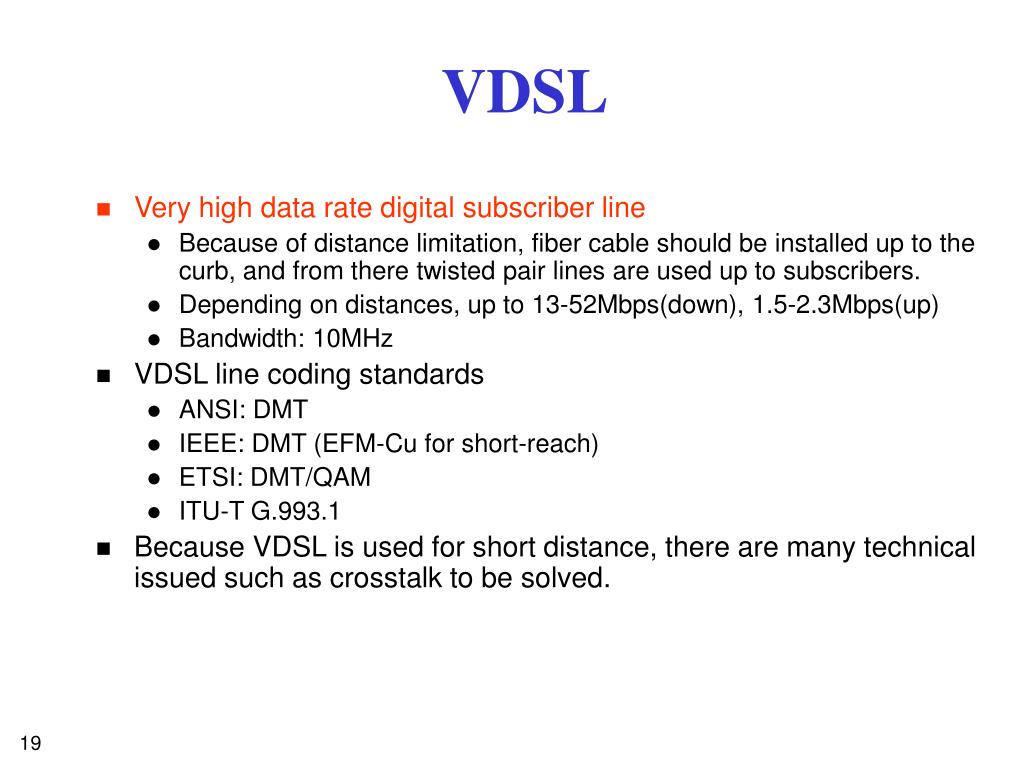 VDSL

- Very high data rate digital subscriber line
  - Because of distance limitation, fiber cable should be installed up to the curb, and from there twisted pair lines are used up to subscribers.
  - Depending on distances, up to 13-52Mbps(down), 1.5-2.3Mbps(up)
  - Bandwidth: 10MHz
- VDSL line coding standards
  - ANSI: DMT
  - IEEE: DMT (EFM-Cu for short-reach)
  - ETSI: DMT/QAM
  - ITU-T G.993.1
- Because VDSL is used for short distance, there are many technical issued such as crosstalk to be solved.

19